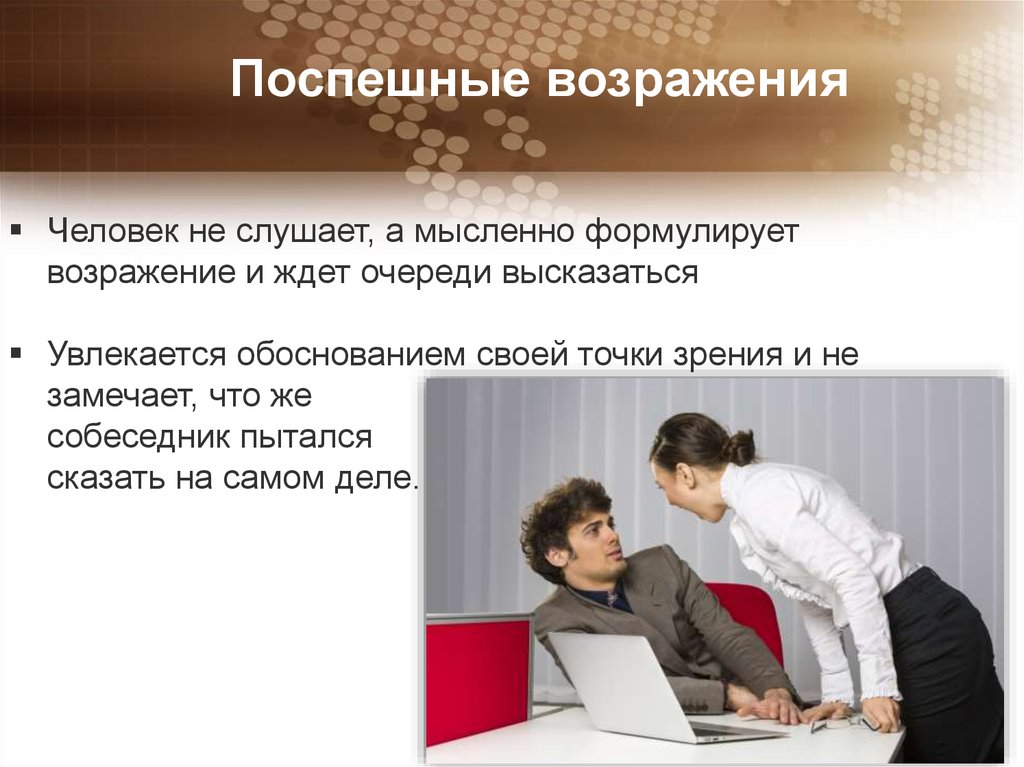 Поспешные возражения

▪ Человек не слушает, а мысленно формулирует возражение и ждет очереди высказаться

▪ Увлекается обоснованием своей точки зрения и не замечает, что же собеседник пытался сказать на самом деле.